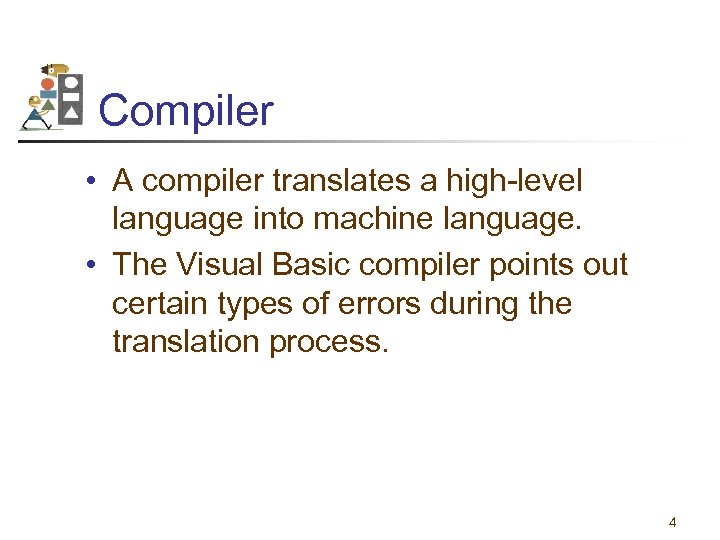 Compiler

• A compiler translates a high-level language into machine language.

• The Visual Basic compiler points out certain types of errors during the translation process.

4